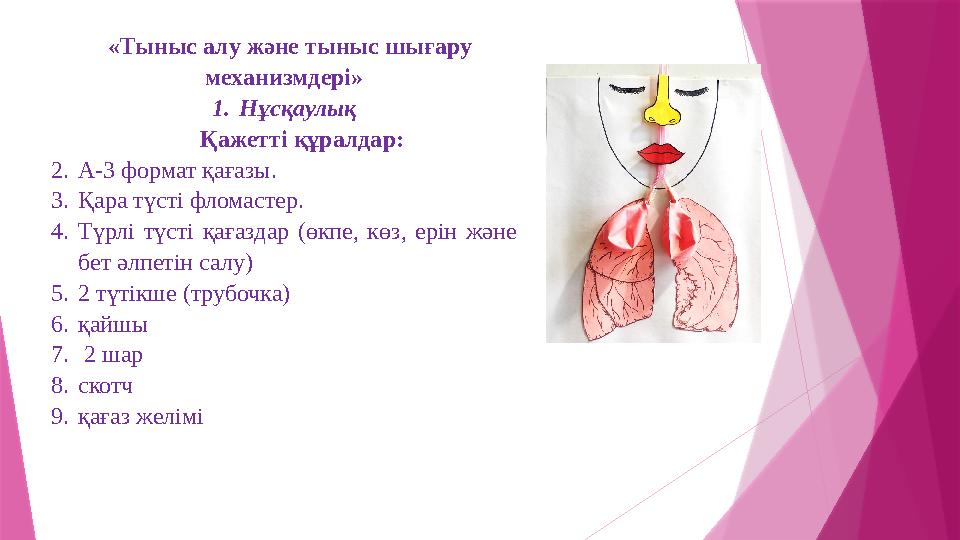 «Тыныс алу және тыныс шығару механизмдері»

1. Нұсқаулық

Қажетті құралдар:

2. А-3 формат қағазы.
3. Қара түсті фломастер.
4. Түрлі түсті қағаздар (өкпе, көз, ерін және бет әлпетін салу)
5. 2 түтікше (трубочка)
6. қайшы
7. 2 шар
8. скотч
9. қағаз желімі